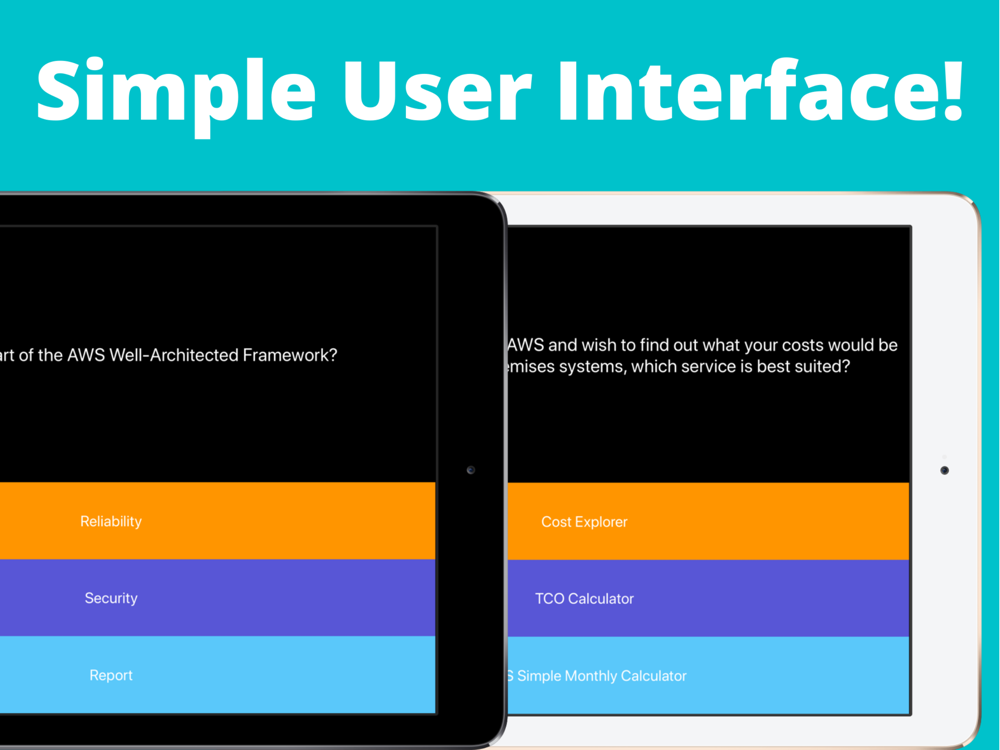 Simple User Interface!

art of the AWS Well-Architected Framework?

Reliability

Security

Report

AWS and wish to find out what your costs would be emises systems, which service is best suited?

Cost Explorer

TCO Calculator

S Simple Monthly Calculator